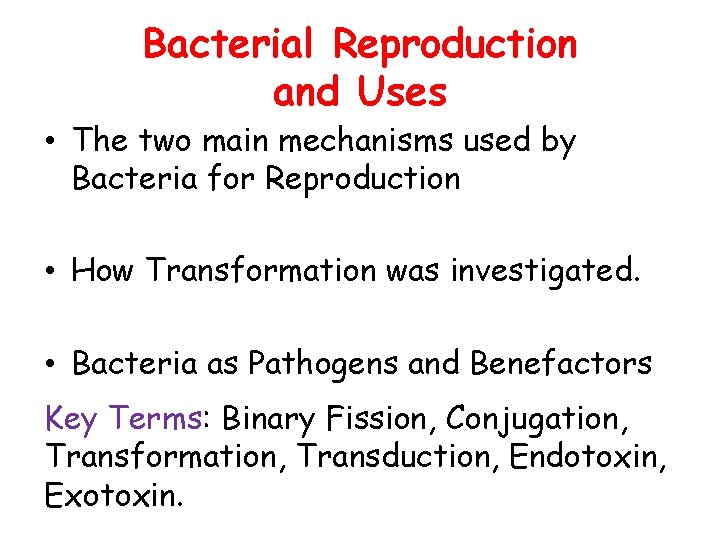 Bacterial Reproduction and Uses

• The two main mechanisms used by Bacteria for Reproduction

• How Transformation was investigated.

• Bacteria as Pathogens and Benefactors

Key Terms: Binary Fission, Conjugation, Transformation, Transduction, Endotoxin, Exotoxin.